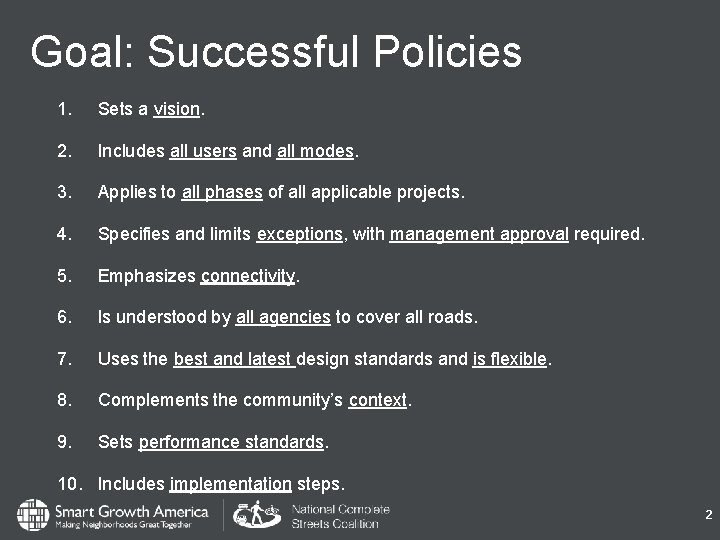 Goal: Successful Policies

1. Sets a vision.

2. Includes all users and all modes.

3. Applies to all phases of all applicable projects.

4. Specifies and limits exceptions, with management approval required.

5. Emphasizes connectivity.

6. Is understood by all agencies to cover all roads.

7. Uses the best and latest design standards and is flexible.

8. Complements the community's context.

9. Sets performance standards.

10. Includes implementation steps.

Smart Growth America
Making Neighborhoods Great Together

National Complete Streets Coalition

2